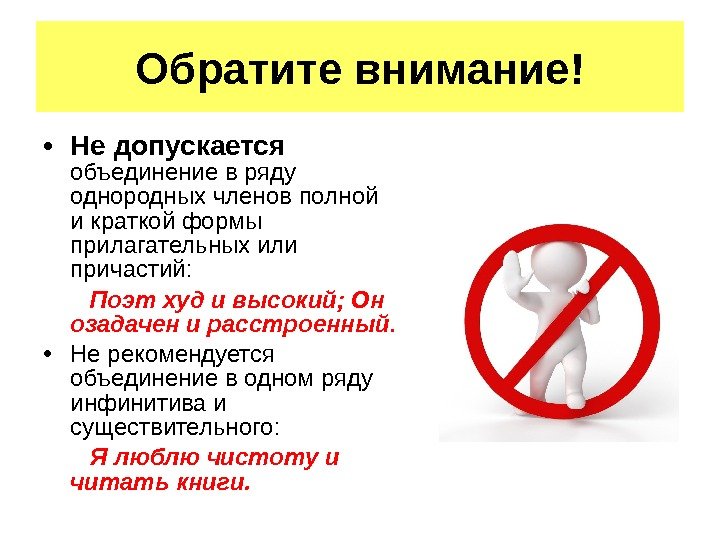 Обратите внимание!

• Не допускается объединение в ряду однородных членов полной и краткой формы прилагательных или причастий:

Поэт худ и высокий; Он озадачен и расстроенный.

• Не рекомендуется объединение в одном ряду инфинитива и существительного:

Я люблю чистоту и читать книги.